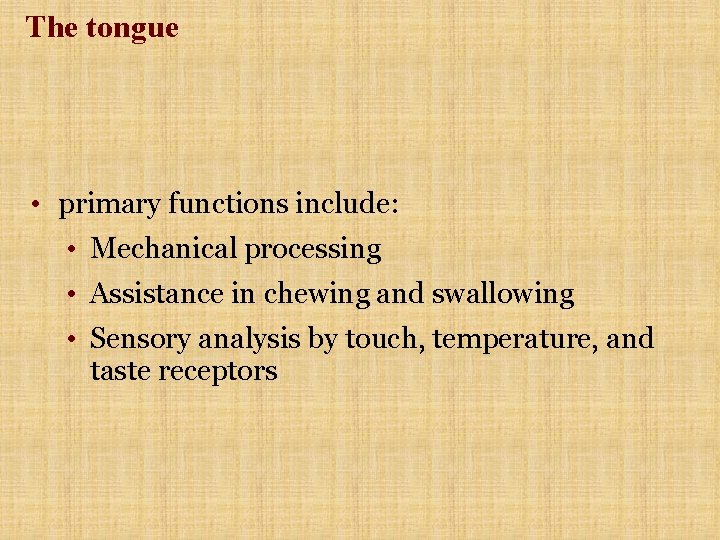 The tongue

• primary functions include:
  • Mechanical processing
  • Assistance in chewing and swallowing
  • Sensory analysis by touch, temperature, and taste receptors